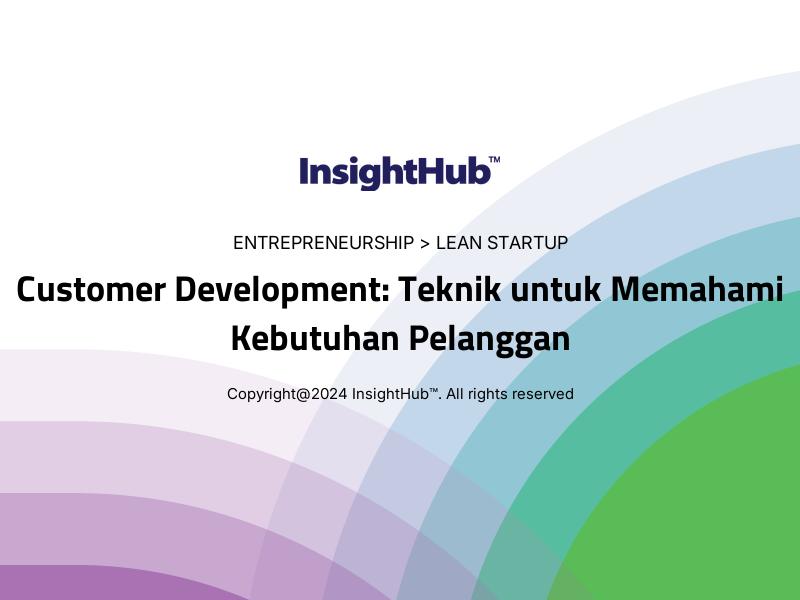 InsightHub™

ENTREPRENEURSHIP > LEAN STARTUP

Customer Development: Teknik untuk Memahami Kebutuhan Pelanggan

Copyright@2024 InsightHub™. All rights reserved